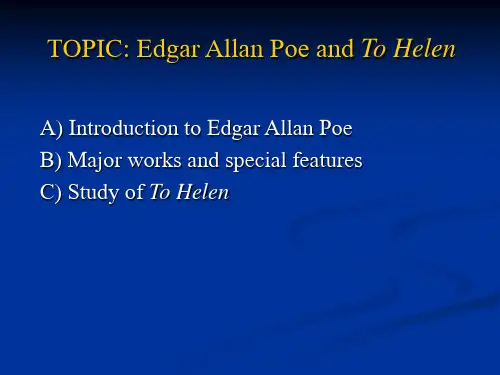 TOPIC: Edgar Allan Poe and To Helen

A) Introduction to Edgar Allan Poe
B) Major works and special features
C) Study of To Helen